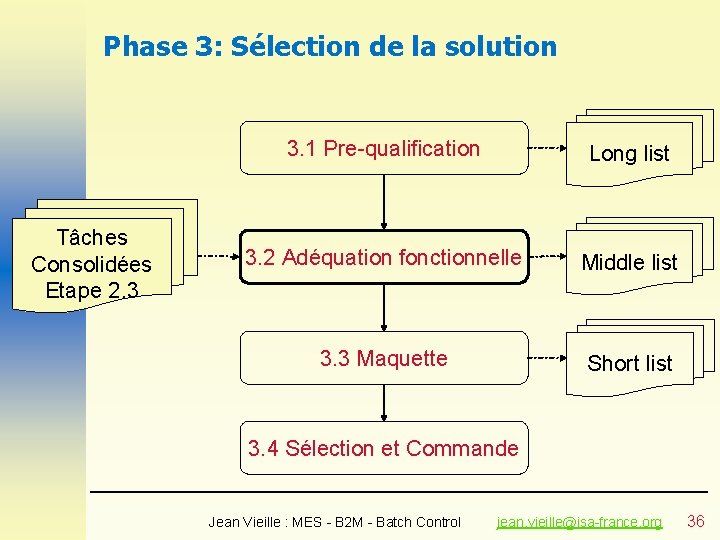 Phase 3: Sélection de la solution

3.1 Pre-qualification

Long list

Tâches Consolidées Etape 2.3

3.2 Adéquation fonctionnelle

Middle list

3.3 Maquette

Short list

3.4 Sélection et Commande

Jean Vieille : MES - B2M - Batch Control jean.vieille@isa-france.org 36